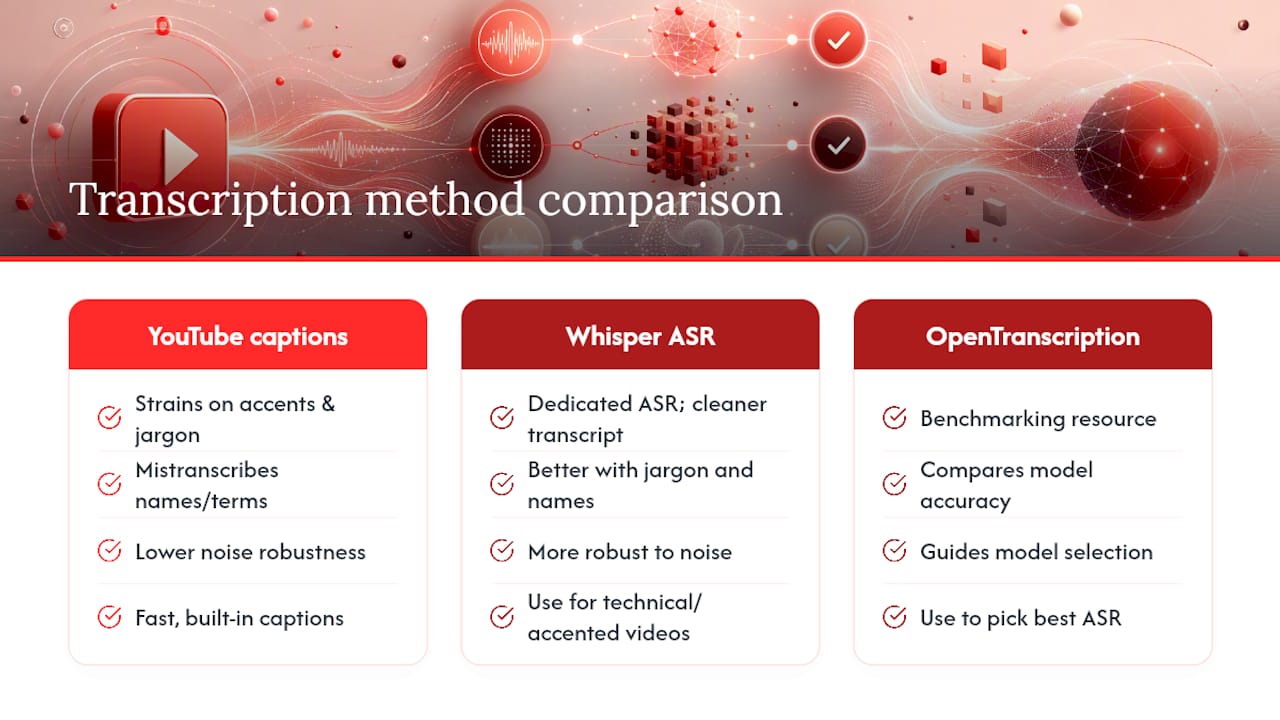 Transcription method comparison

YouTube captions

Strains on accents & jargon

Mistranscribes names/terms

Lower noise robustness

Fast, built-in captions

Whisper ASR

Dedicated ASR; cleaner transcript

Better with jargon and names

More robust to noise

Use for technical/ accented videos

OpenTranscription

Benchmarking resource

Compares model accuracy

Guides model selection

Use to pick best ASR